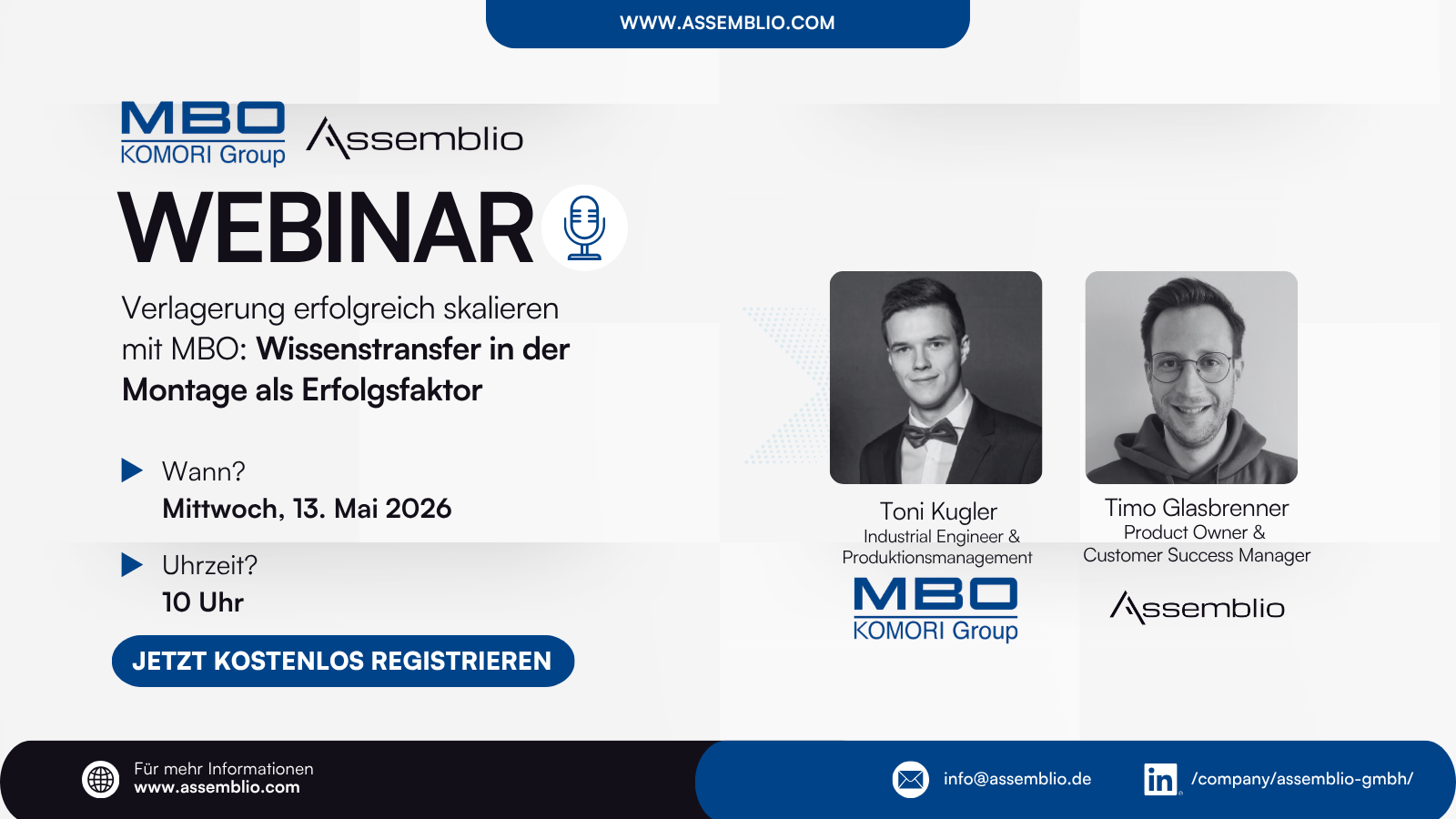 WWW.ASSEMBLIO.COM

MBO
KOMORI Group

Assemblio

WEBINAR

Verlagerung erfolgreich skalieren mit MBO: Wissenstransfer in der Montage als Erfolgsfaktor

Wann?
Mittwoch, 13. Mai 2026

Uhrzeit?
10 Uhr

JETZT KOSTENLOS REGISTRIEREN

Toni Kugler
Industrial Engineer & Produktionsmanagement

MBO
KOMORI Group

Timo Glasbrenner
Product Owner & Customer Success Manager

Assemblio

Für mehr Informationen
www.assemblio.com

info@assemblio.de

in

/company/assemblio-gmbh/